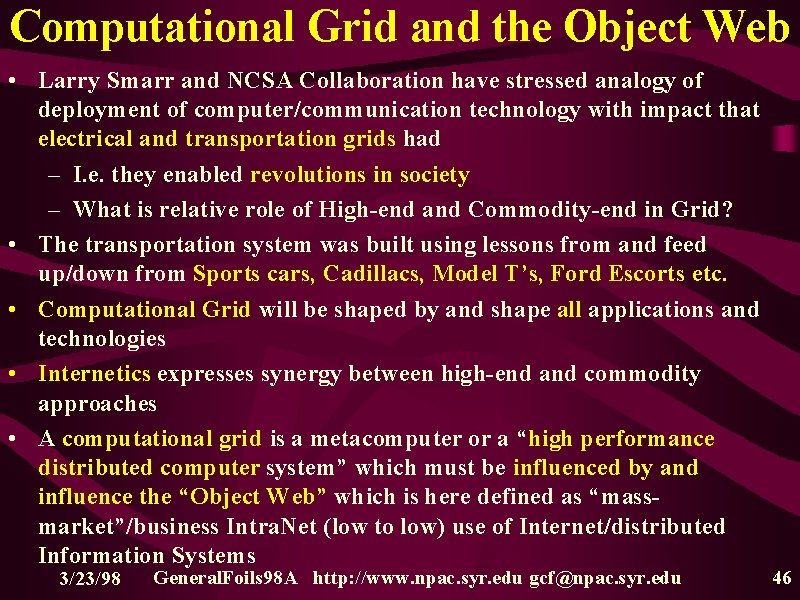 Computational Grid and the Object Web

• Larry Smarr and NCSA Collaboration have stressed analogy of deployment of computer/communication technology with impact that electrical and transportation grids had
– I.e. they enabled revolutions in society
– What is relative role of High-end and Commodity-end in Grid?
• The transportation system was built using lessons from and feed up/down from Sports cars, Cadillacs, Model T's, Ford Escorts etc.
• Computational Grid will be shaped by and shape all applications and technologies
• Internetics expresses synergy between high-end and commodity approaches
• A computational grid is a metacomputer or a "high performance distributed computer system" which must be influenced by and influence the "Object Web" which is here defined as "mass-market"/business IntraNet (low to low) use of Internet/distributed Information Systems

3/23/98 GeneralFoils98A http://www.npac.syr.edu gcf@npac.syr.edu 46